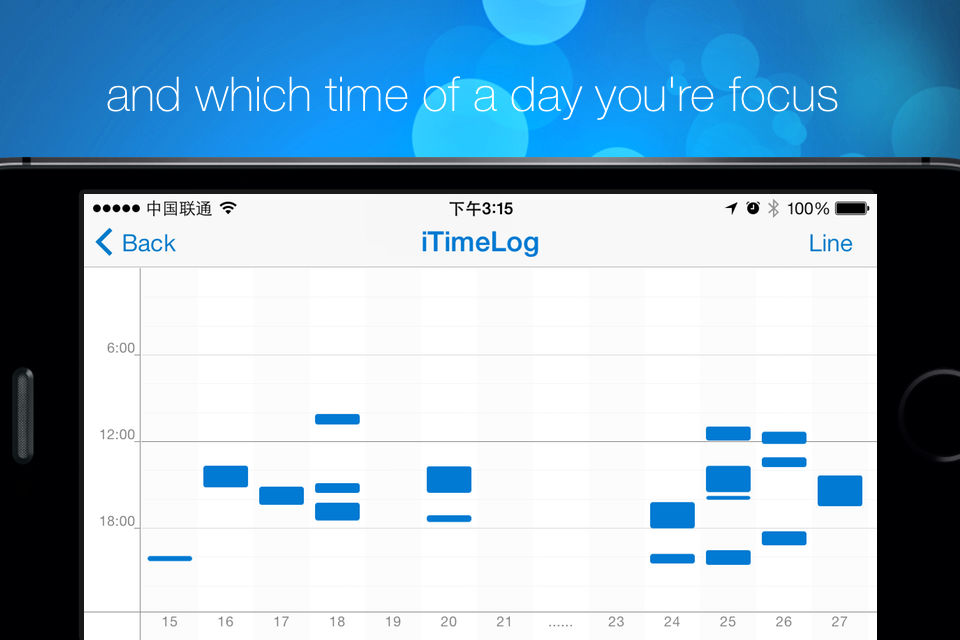 and which time of a day you're focus

●●●●● 中国联通 下午3:15 100%

Back iTimeLog Line

6:00
12:00
18:00

15 16 17 18 19 20 21 ...... 23 24 25 26 27